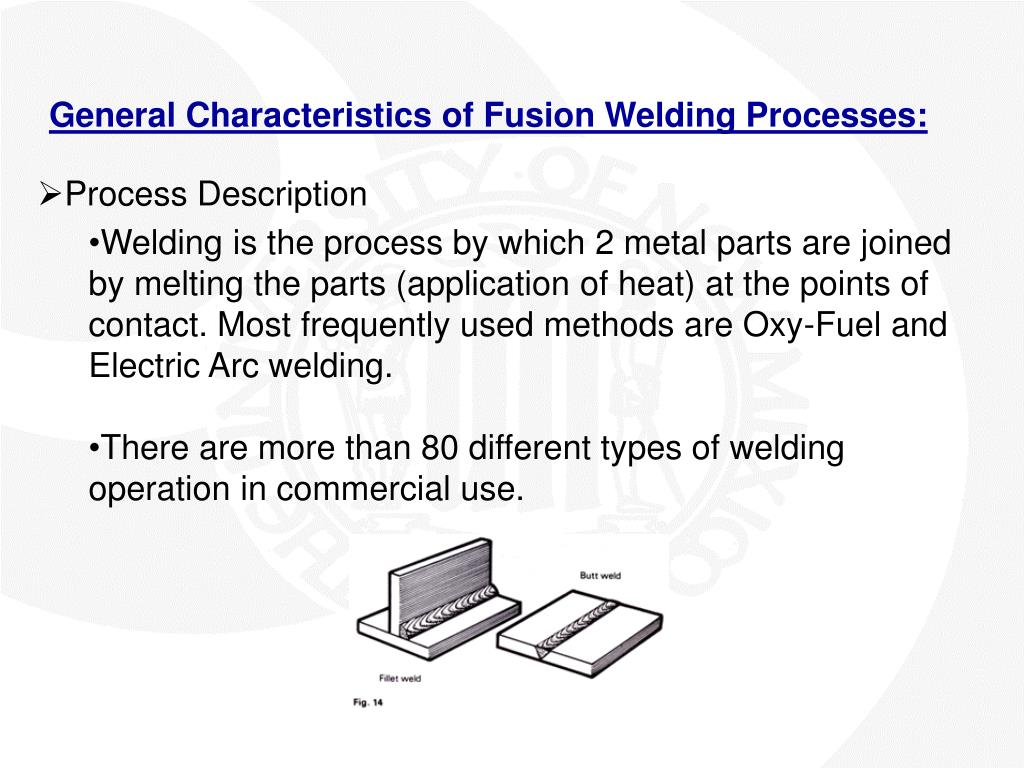 General Characteristics of Fusion Welding Processes:

➢Process Description

•Welding is the process by which 2 metal parts are joined by melting the parts (application of heat) at the points of contact. Most frequently used methods are Oxy-Fuel and Electric Arc welding.

•There are more than 80 different types of welding operation in commercial use.

Butt weld

Fillet weld

Fig. 14